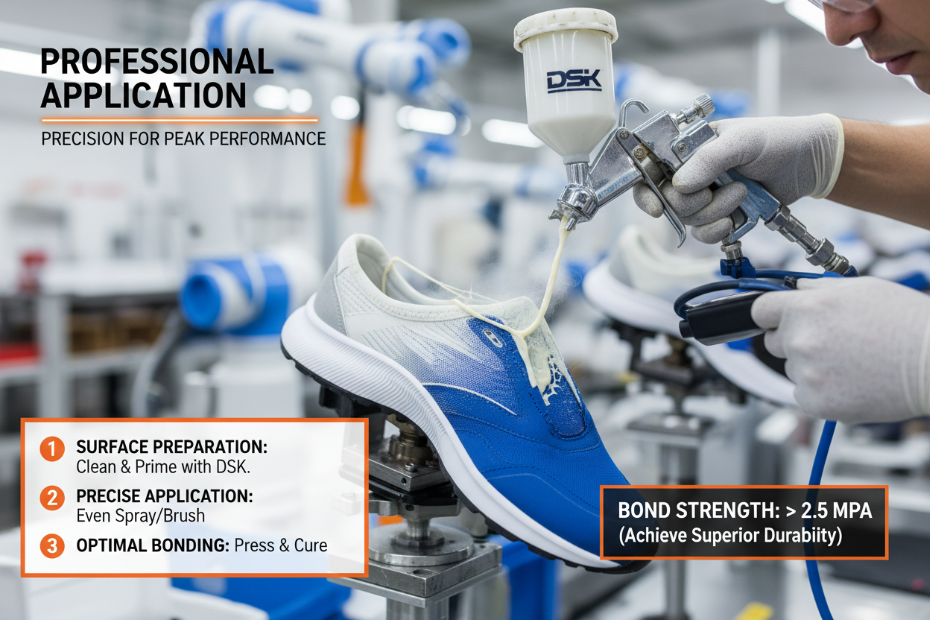 PROFESSIONAL APPLICATION

PRECISION FOR PEAK PERFORMANCE

DSK

1 SURFACE PREPARATION: Clean & Prime with DSK.

2 PRECISE APPLICATION: Even Spray/Brush

3 OPTIMAL BONDING: Press & Cure

BOND STRENGTH: > 2.5 MPA
(Achieve Superior Durabiity)